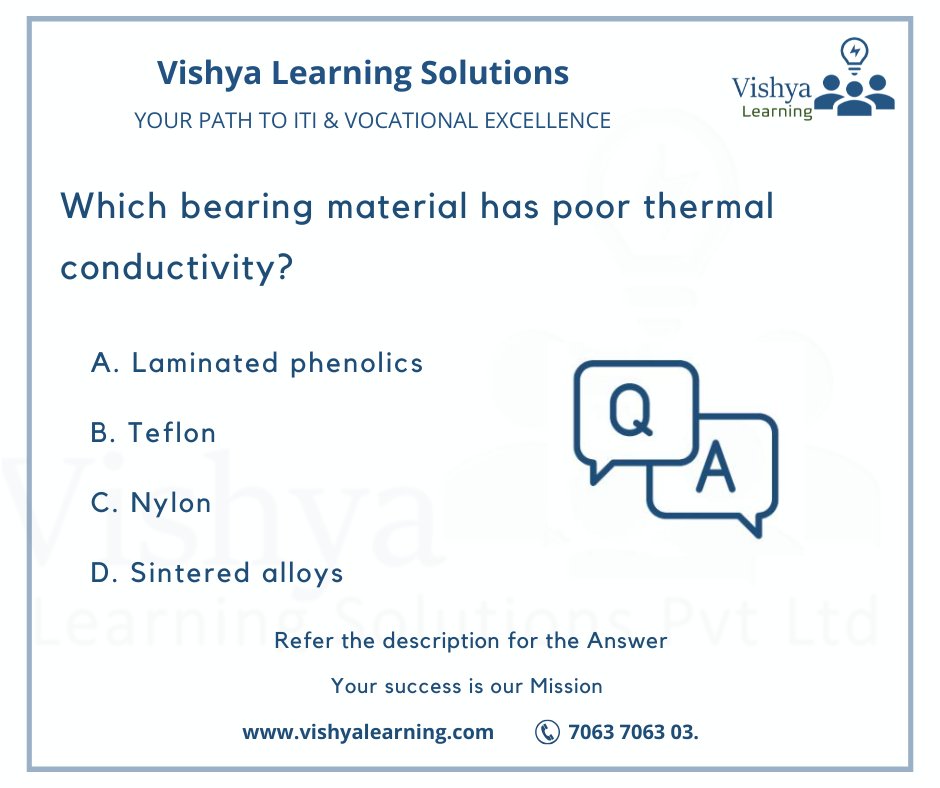 Vishya Learning Solutions

YOUR PATH TO ITI & VOCATIONAL EXCELLENCE

Vishya Learning

Which bearing material has poor thermal conductivity?

A. Laminated phenolics

B. Teflon

C. Nylon

D. Sintered alloys

Q

A

Vishya Learning Solutions Pvt Ltd

Refer the description for the Answer

Your success is our Mission

www.vishyalearning.com 7063 7063 03.